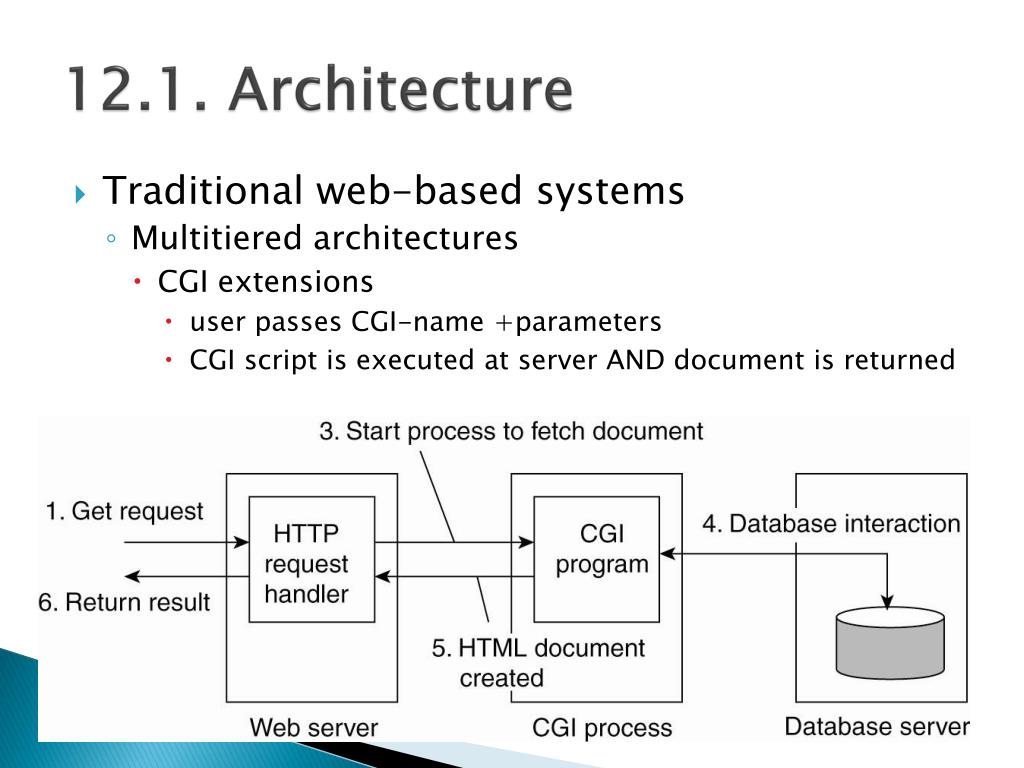 12.1. Architecture

Traditional web-based systems
Multitiered architectures
CGI extensions
user passes CGI-name +parameters
CGI script is executed at server AND document is returned

3. Start process to fetch document
1. Get request
HTTP request handler
CGI program
4. Database interaction
6. Return result
5. HTML document created
Web server
CGI process
Database server